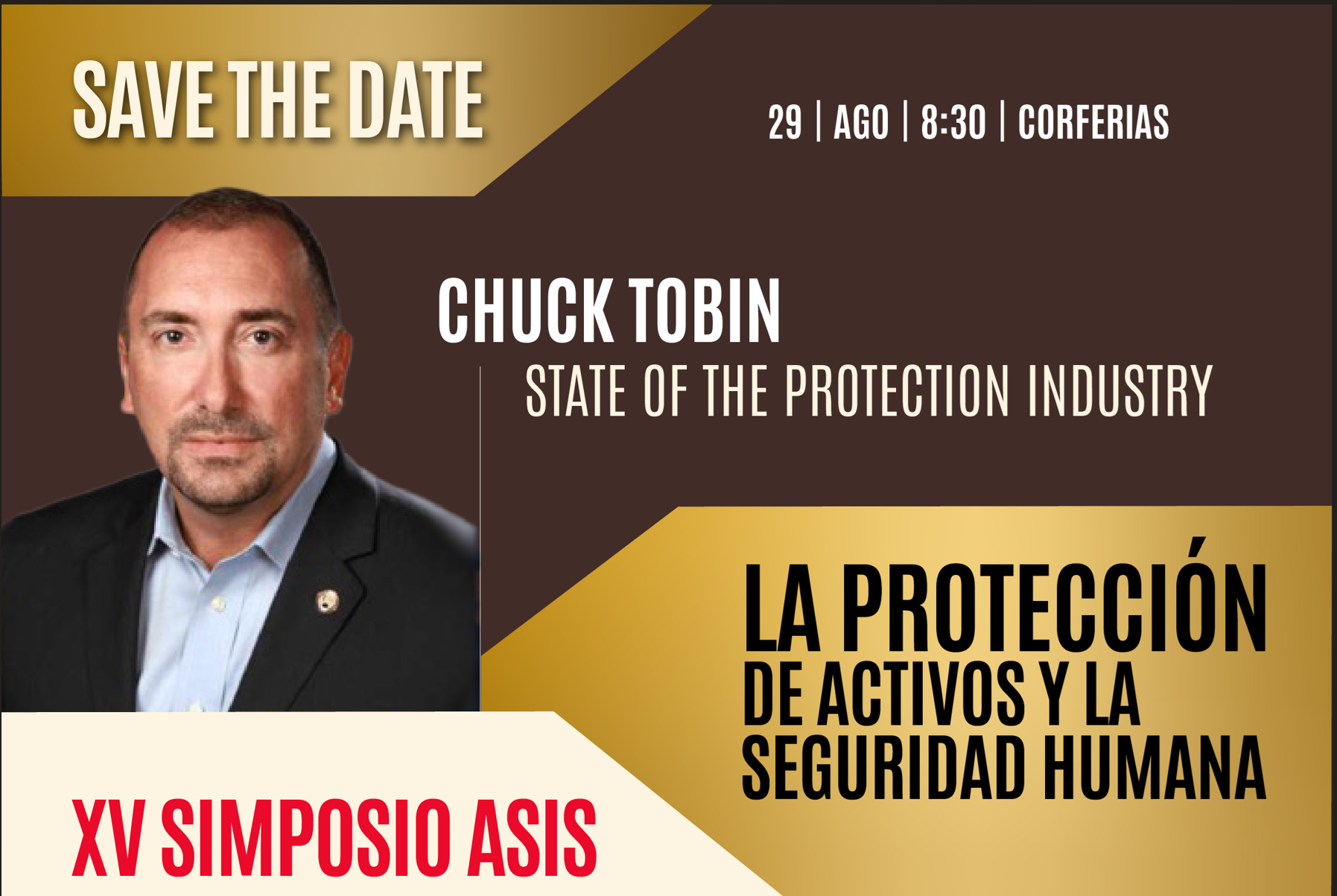 SAVE THE DATE

29 | AGO | 8:30 | CORFERIAS

CHUCK TOBIN
STATE OF THE PROTECTION INDUSTRY

LA PROTECCIÓN DE ACTIVOS Y LA SEGURIDAD HUMANA

XV SIMPOSIO ASIS